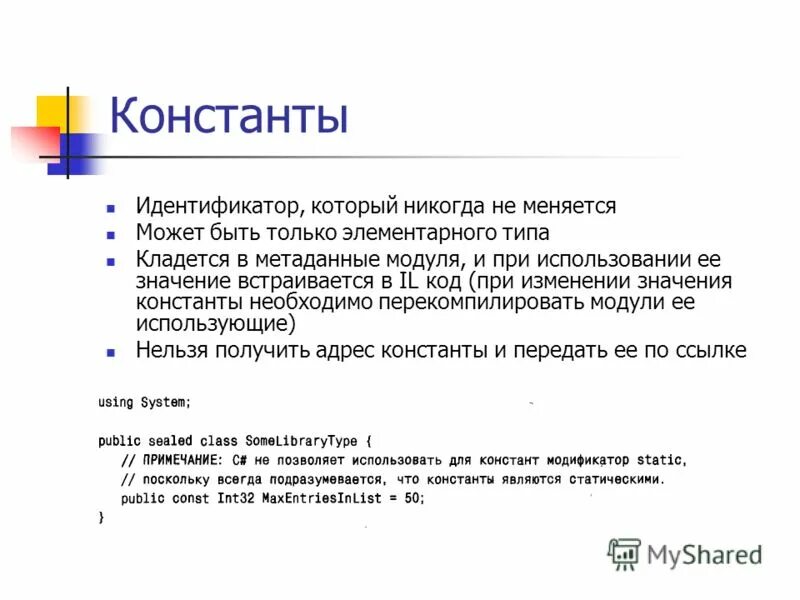 Константы

- Идентификатор, который никогда не меняется
- Может быть только элементарного типа
- Кладется в метаданные модуля, и при использовании ее значение встраивается в IL код (при изменении значения константы необходимо перекомпилировать модули ее использующие)
- Нельзя получить адрес константы и передать ее по ссылке

using System;

public sealed class SomeLibraryType {
  // ПРИМЕЧАНИЕ: C# не позволяет использовать для констант модификатор static,
  // поскольку всегда подразумевается, что константы являются статическими.
  public const Int32 MaxEntriesInList = 50;
}

MyShared